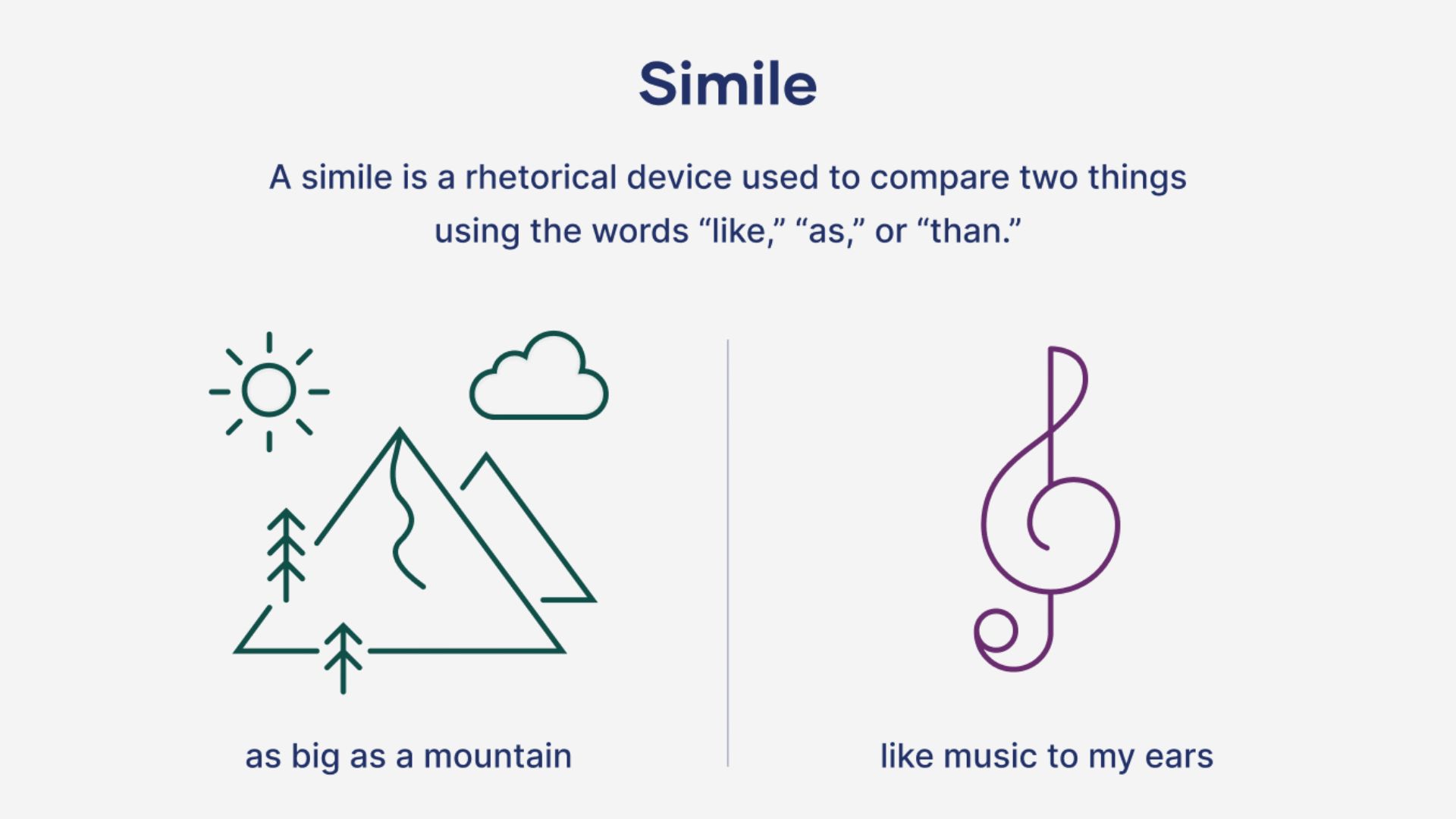 Simile

A simile is a rhetorical device used to compare two things using the words “like,” “as,” or “than.”

as big as a mountain

like music to my ears